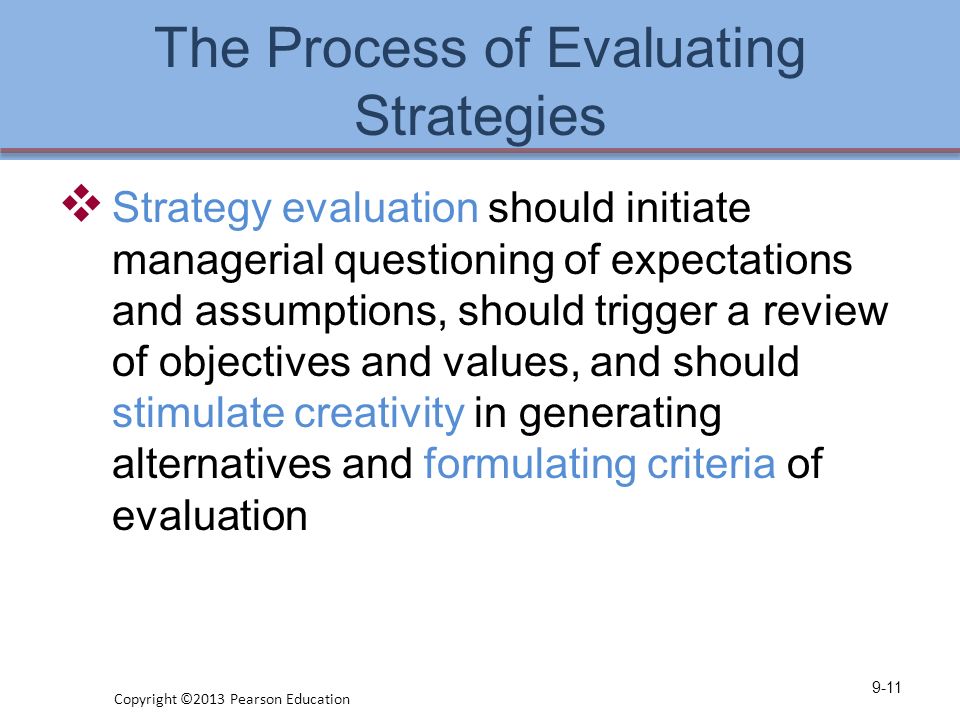 The Process of Evaluating Strategies

❖ Strategy evaluation should initiate managerial questioning of expectations and assumptions, should trigger a review of objectives and values, and should stimulate creativity in generating alternatives and formulating criteria of evaluation

Copyright ©2013 Pearson Education

9-11